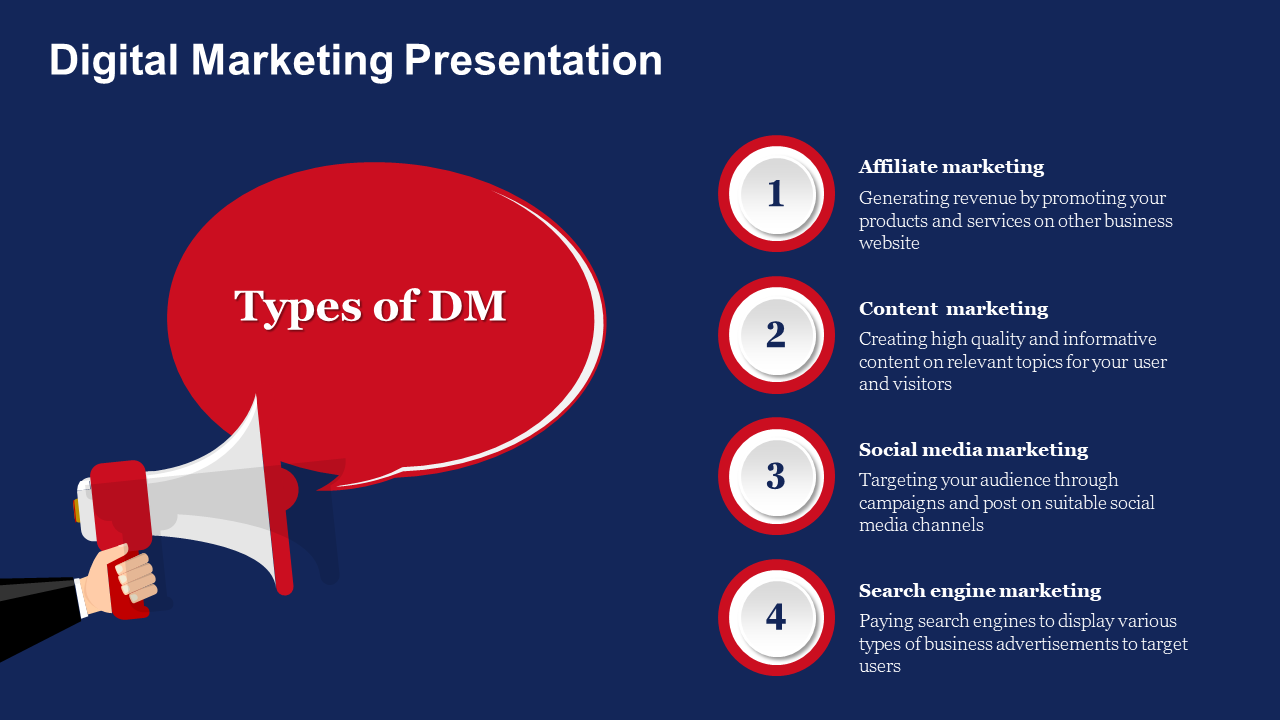 Digital Marketing Presentation

Types of DM

1

Affiliate marketing

Generating revenue by promoting your products and services on other business website

2

Content marketing

Creating high quality and informative content on relevant topics for your user and visitors

3

Social media marketing

Targeting your audience through campaigns and post on suitable social media channels

4

Search engine marketing

Paying search engines to display various types of business advertisements to target users